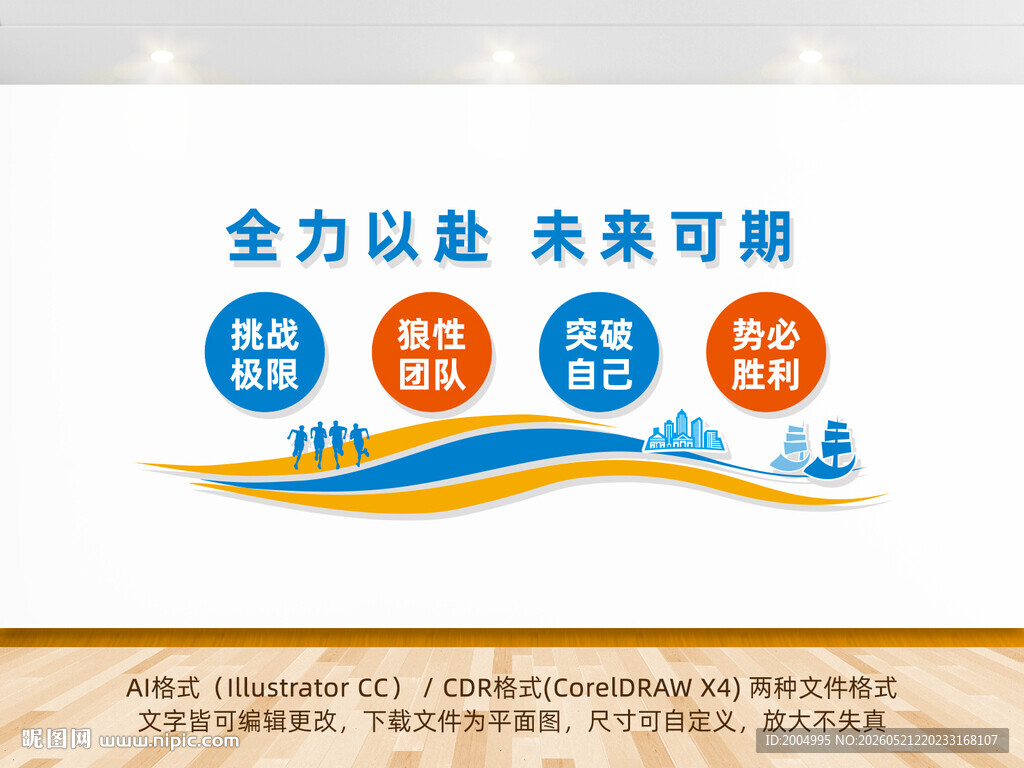 全力以赴 未来可期

挑战极限

狼性团队

突破自己

势必胜利

AI格式（Illustrator CC） / CDR格式(CorelDRAW X4) 两种文件格式
文字皆可编辑更改，下载文件为平面图，尺寸可自定义，放大不失真

昵图网 www.nipic.com

ID:2004995 NO:20260521220233168107